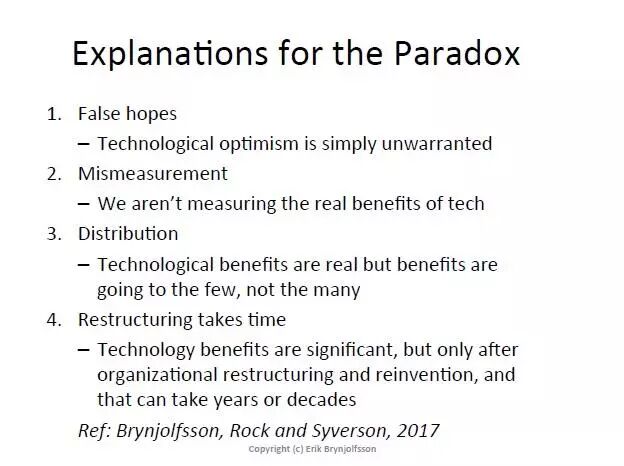 Explanations for the Paradox

1. False hopes
– Technological optimism is simply unwarranted
2. Mismeasurement
– We aren't measuring the real benefits of tech
3. Distribution
– Technological benefits are real but benefits are going to the few, not the many
4. Restructuring takes time
– Technology benefits are significant, but only after organizational restructuring and reinvention, and that can take years or decades

Ref: Brynjolfsson, Rock and Syverson, 2017

Copyright (c) Erik Brynjolfsson